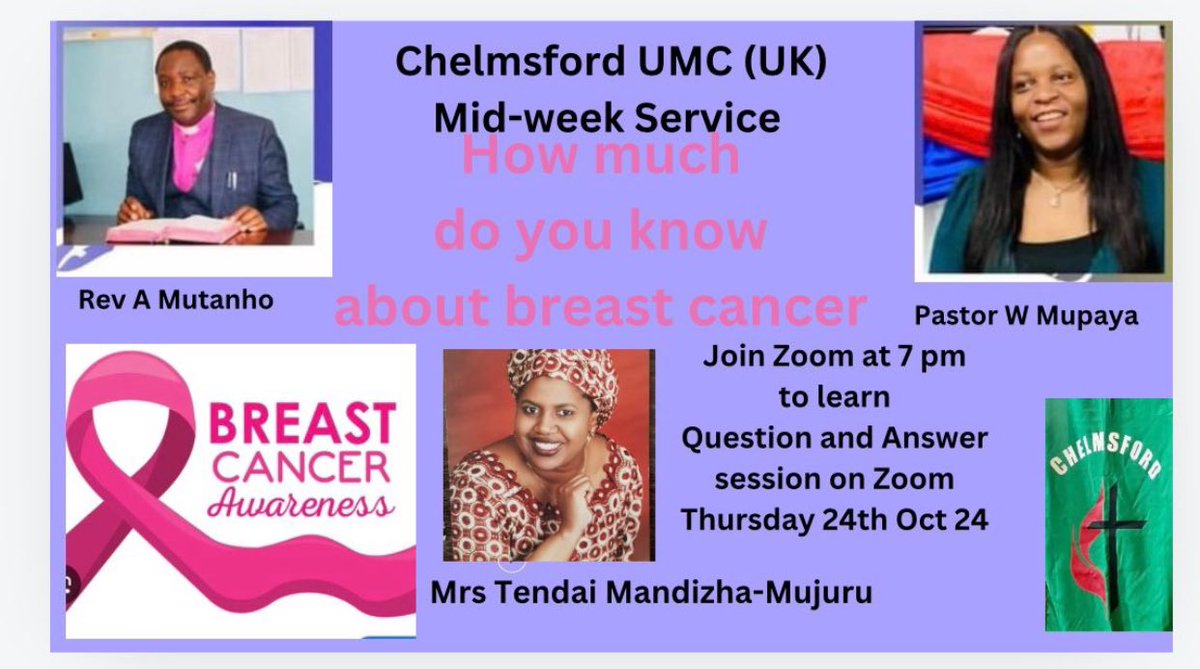 Chelmsford UMC (UK)
Mid-week Service

How much do you know about breast cancer

Rev A Mutanho

Pastor W Mupaya

BREAST CANCER Awareness

Join Zoom at 7 pm to learn
Question and Answer session on Zoom
Thursday 24th Oct 24

Mrs Tendai Mandizha-Mujuru

CHELMSFORD